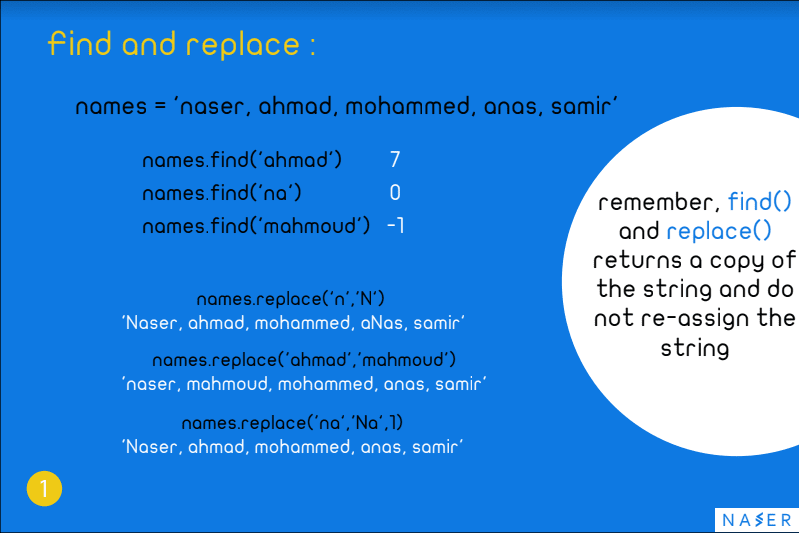 find and replace :

names = 'naser, ahmad, mohammed, anas, samir'

names.find('ahmad') 7
names.find('na') 0
names.find('mahmoud') -1

names.replace('n','N')
'Naser, ahmad, mohammed, aNas, samir'

names.replace('ahmad','mahmoud')
'naser, mahmoud, mohammed, anas, samir'

names.replace('na','Na',1)
'Naser, ahmad, mohammed, anas, samir'

remember, find() and replace() returns a copy of the string and do not re-assign the string

1

NASER